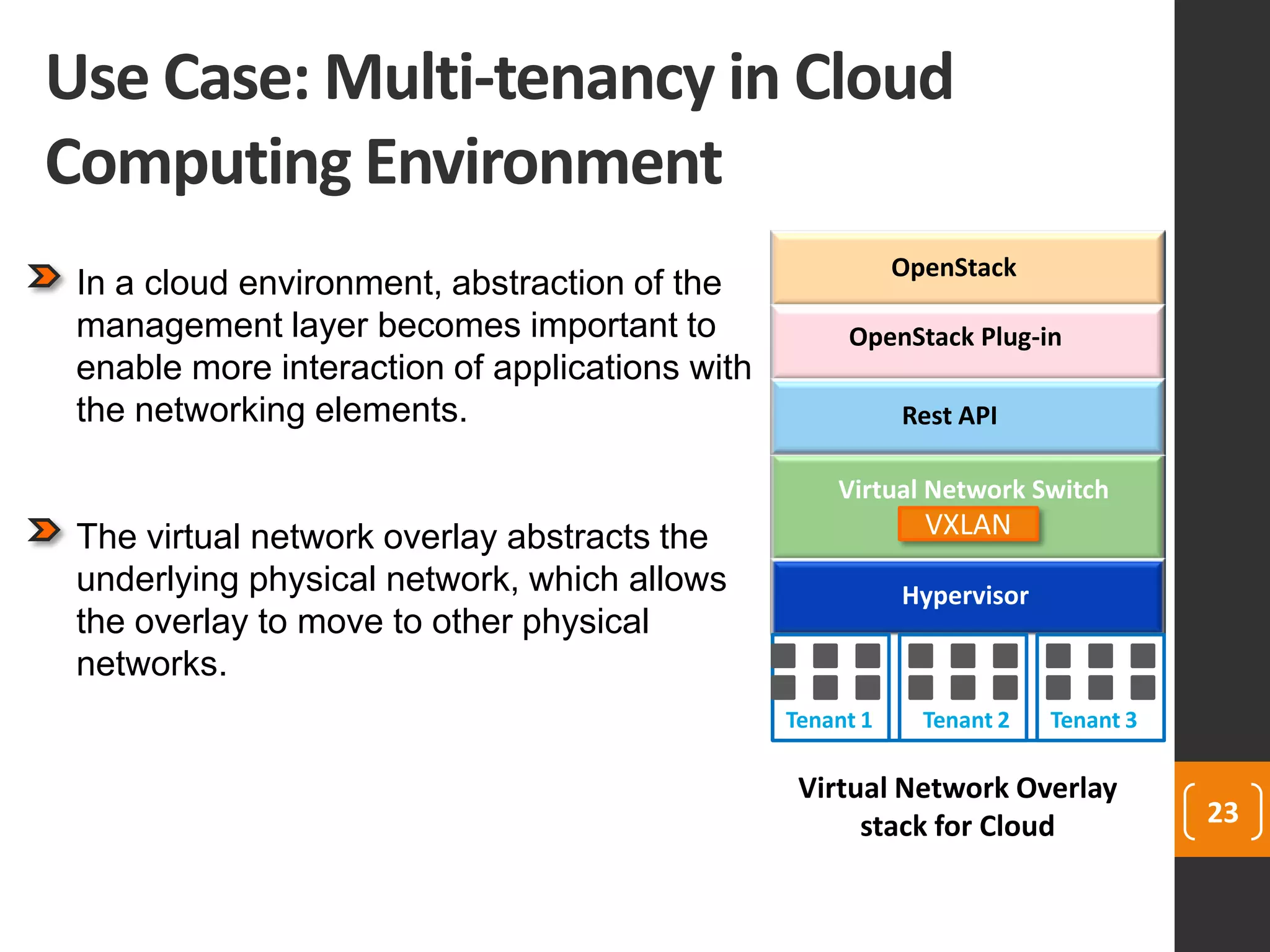 Use Case: Multi-tenancy in Cloud Computing Environment

In a cloud environment, abstraction of the management layer becomes important to enable more interaction of applications with the networking elements.

The virtual network overlay abstracts the underlying physical network, which allows the overlay to move to other physical networks.

OpenStack

OpenStack Plug-in

Rest API

Virtual Network Switch

VXLAN

Hypervisor

Tenant 1

Tenant 2

Tenant 3

Virtual Network Overlay stack for Cloud

23